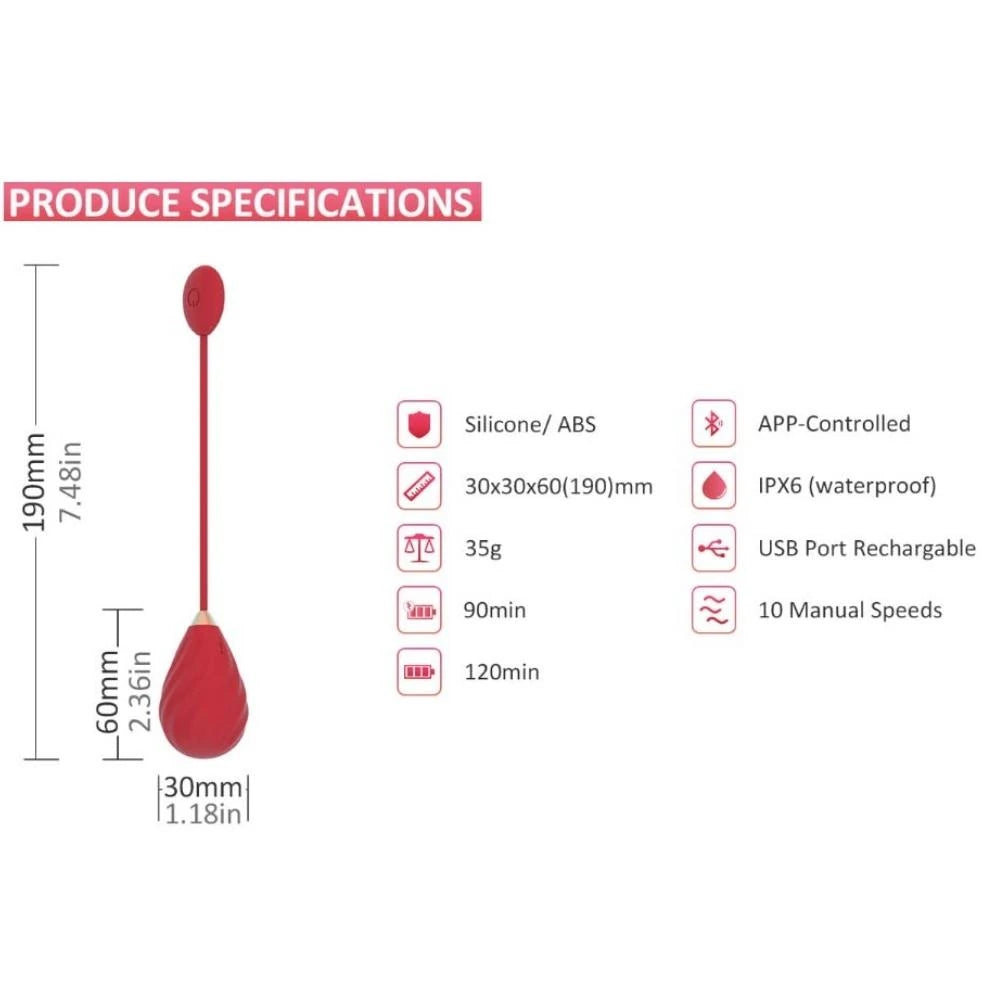 PRODUCE SPECIFICATIONS

190mm
7.48in

60mm
2.36in

30mm
1.18in

Silicone/ ABS

30x30x60(190)mm

35g

90min

120min

APP-Controlled

IPX6 (waterproof)

USB Port Rechargable

10 Manual Speeds